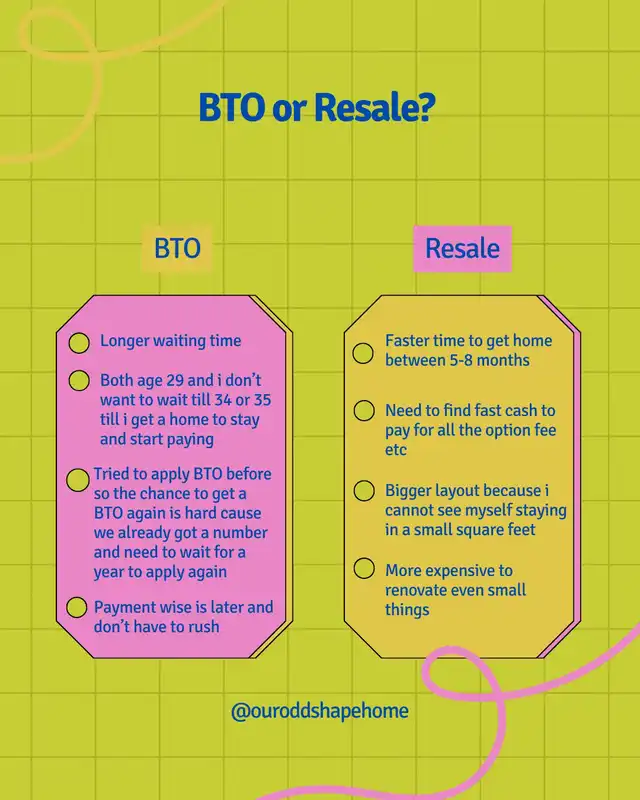 BTO or Resale?

BTO

Longer waiting time

Both age 29 and i don't want to wait till 34 or 35 till i get a home to stay and start paying

Tried to apply BTO before so the chance to get a BTO again is hard cause we already got a number and need to wait for a year to apply again

Payment wise is later and don't have to rush

Resale

Faster time to get home between 5-8 months

Need to find fast cash to pay for all the option fee etc

Bigger layout because i cannot see myself staying in a small square feet

More expensive to renovate even small things

@ouroddshapehome